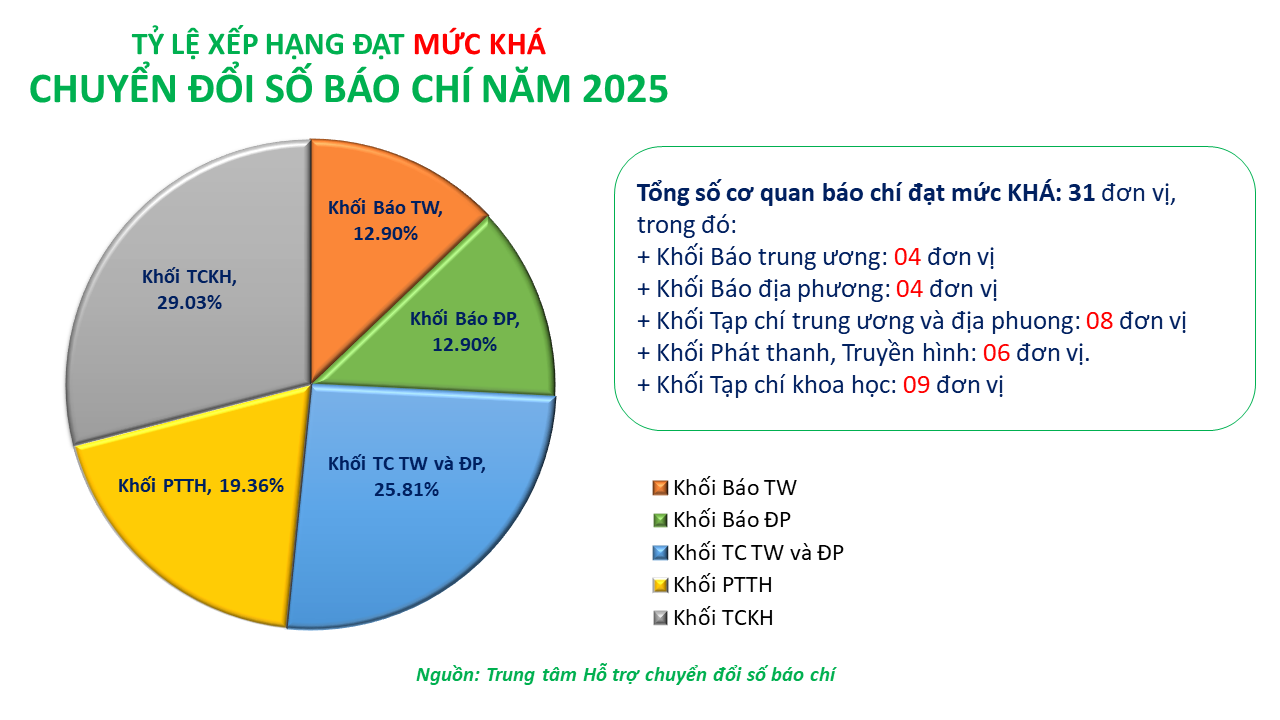 TỶ LỆ XẾP HẠNG ĐẠT MỨC KHÁ
CHUYỂN ĐỔI SỐ BÁO CHÍ NĂM 2025

Khối Báo TW, 12.90%
Khối Báo ĐP, 12.90%
Khối TC TW và ĐP, 25.81%
Khối PTTH, 19.36%
Khối TCKH, 29.03%

Tổng số cơ quan báo chí đạt mức KHÁ: 31 đơn vị, trong đó:
+ Khối Báo trung ương: 04 đơn vị
+ Khối Báo địa phương: 04 đơn vị
+ Khối Tạp chí trung ương và địa phuong: 08 đơn vị
+ Khối Phát thanh, Truyền hình: 06 đơn vị.
+ Khối Tạp chí khoa học: 09 đơn vị

Khối Báo TW
Khối Báo ĐP
Khối TC TW và ĐP
Khối PTTH
Khối TCKH

Nguồn: Trung tâm Hỗ trợ chuyển đổi số báo chí